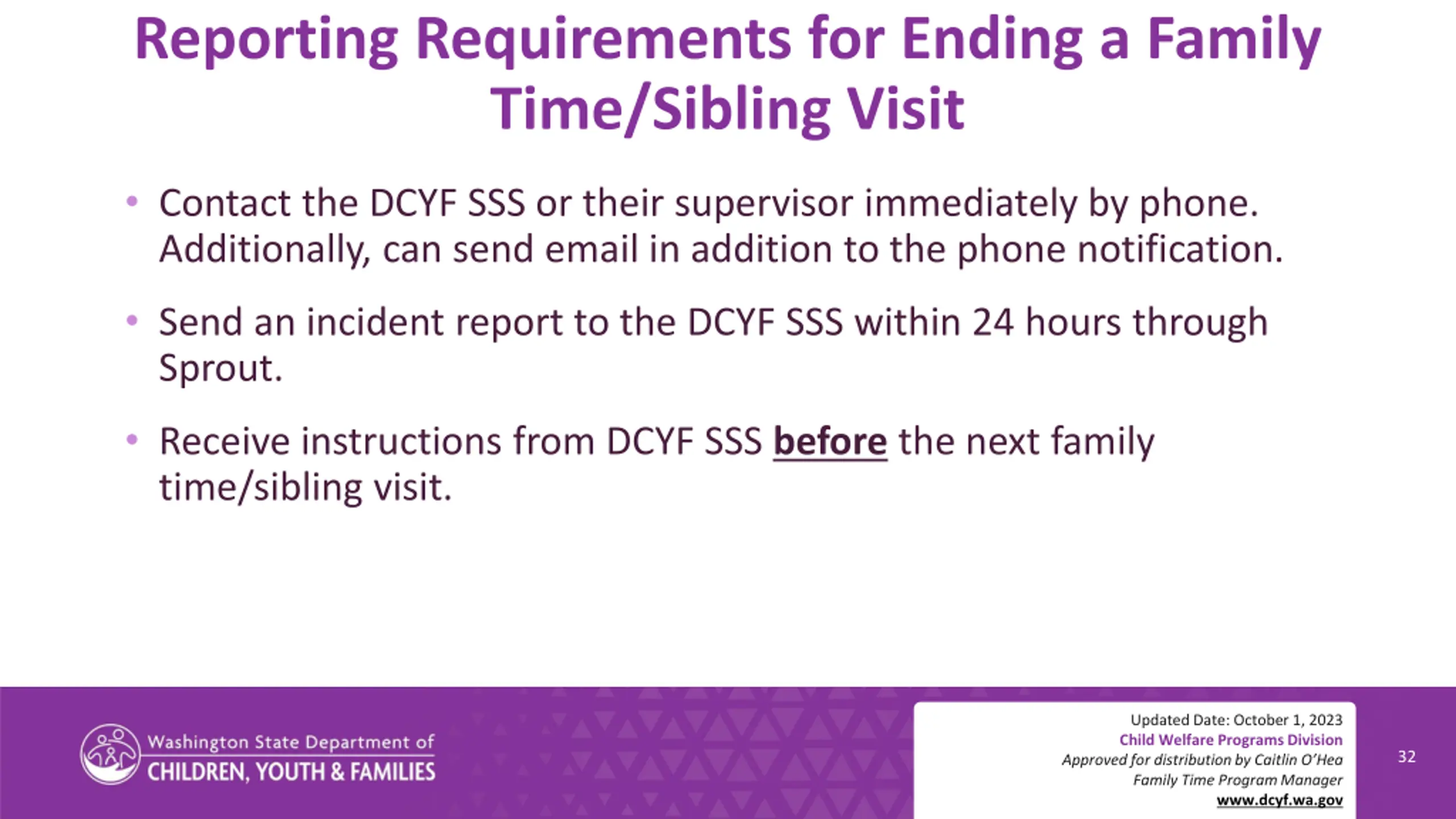 Reporting Requirements for Ending a Family Time/Sibling Visit

• Contact the DCYF SSS or their supervisor immediately by phone. Additionally, can send email in addition to the phone notification.

• Send an incident report to the DCYF SSS within 24 hours through Sprout.

• Receive instructions from DCYF SSS before the next family time/sibling visit.

Washington State Department of
CHILDREN, YOUTH & FAMILIES

Updated Date: October 1, 2023
Child Welfare Programs Division
Approved for distribution by Caitlin O'Hea
Family Time Program Manager
www.dcyf.wa.gov

32